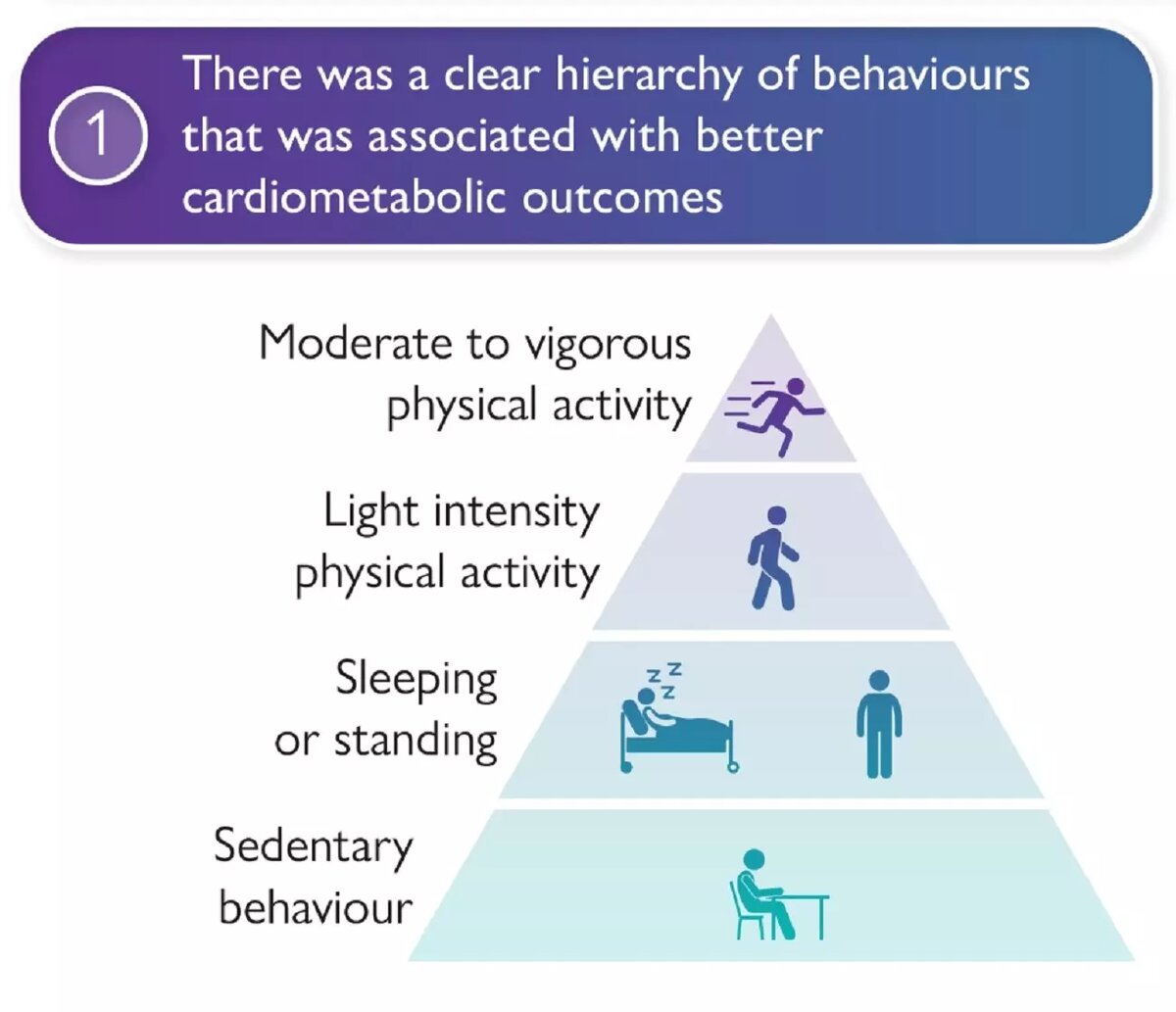 1

There was a clear hierarchy of behaviours that was associated with better cardiometabolic outcomes

Moderate to vigorous physical activity

Light intensity physical activity

Sleeping or standing

z z z

Sedentary behaviour